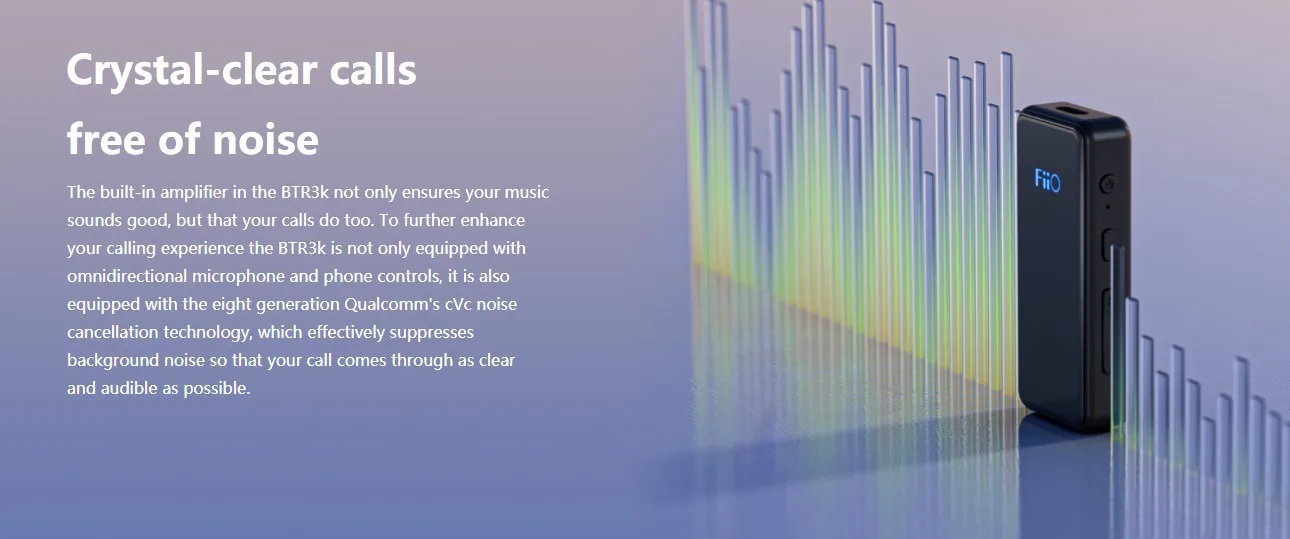 Crystal-clear calls
free of noise

The built-in amplifier in the BTR3k not only ensures your music sounds good, but that your calls do too. To further enhance your calling experience the BTR3k is not only equipped with omnidirectional microphone and phone controls, it is also equipped with the eight generation Qualcomm's cVc noise cancellation technology, which effectively suppresses background noise so that your call comes through as clear and audible as possible.

FiiO